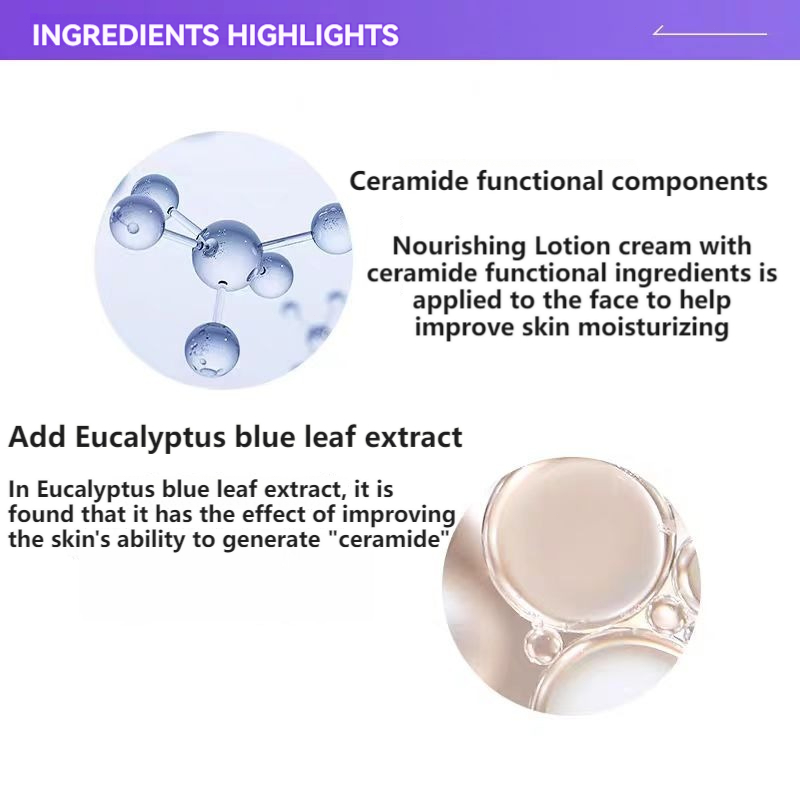 INGREDIENTS HIGHLIGHTS

Ceramide functional components

Nourishing Lotion cream with ceramide functional ingredients is applied to the face to help improve skin moisturizing

Add Eucalyptus blue leaf extract

In Eucalyptus blue leaf extract, it is found that it has the effect of improving the skin's ability to generate "ceramide"